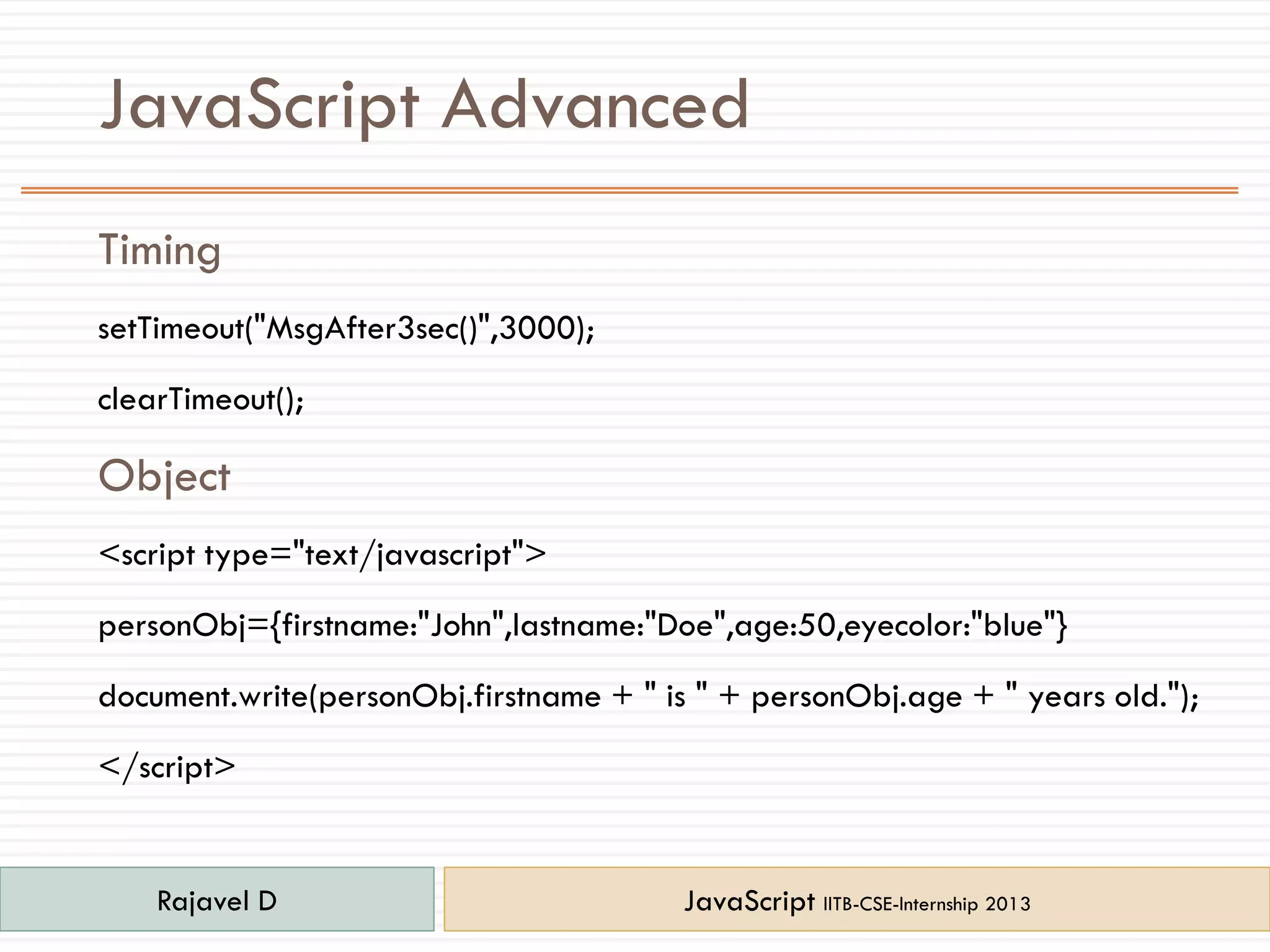 JavaScript Advanced

Timing

setTimeout("MsgAfter3sec()",3000);

clearTimeout();

Object

<script type="text/javascript">

personObj={firstname:"John",lastname:"Doe",age:50,eyecolor:"blue"}

document.write(personObj.firstname + " is " + personObj.age + " years old.");

</script>

Rajavel D

JavaScript IITB-CSE-Internship 2013